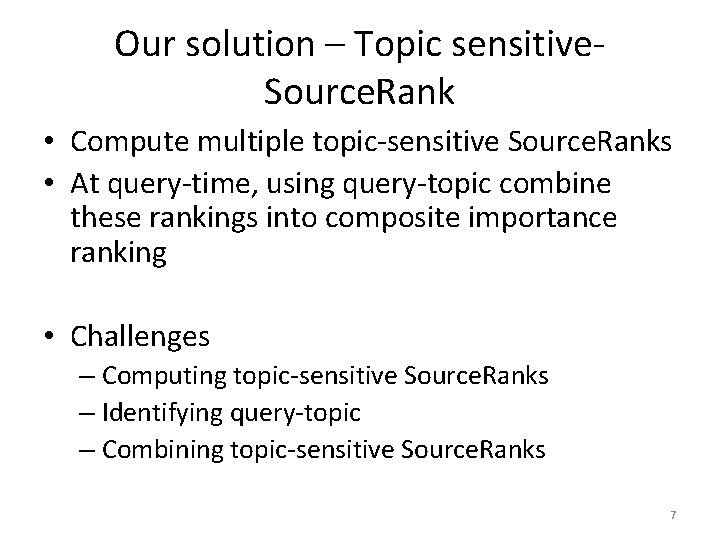 Our solution – Topic sensitive-SourceRank

• Compute multiple topic-sensitive SourceRanks
• At query-time, using query-topic combine these rankings into composite importance ranking

• Challenges
– Computing topic-sensitive SourceRanks
– Identifying query-topic
– Combining topic-sensitive SourceRanks

7